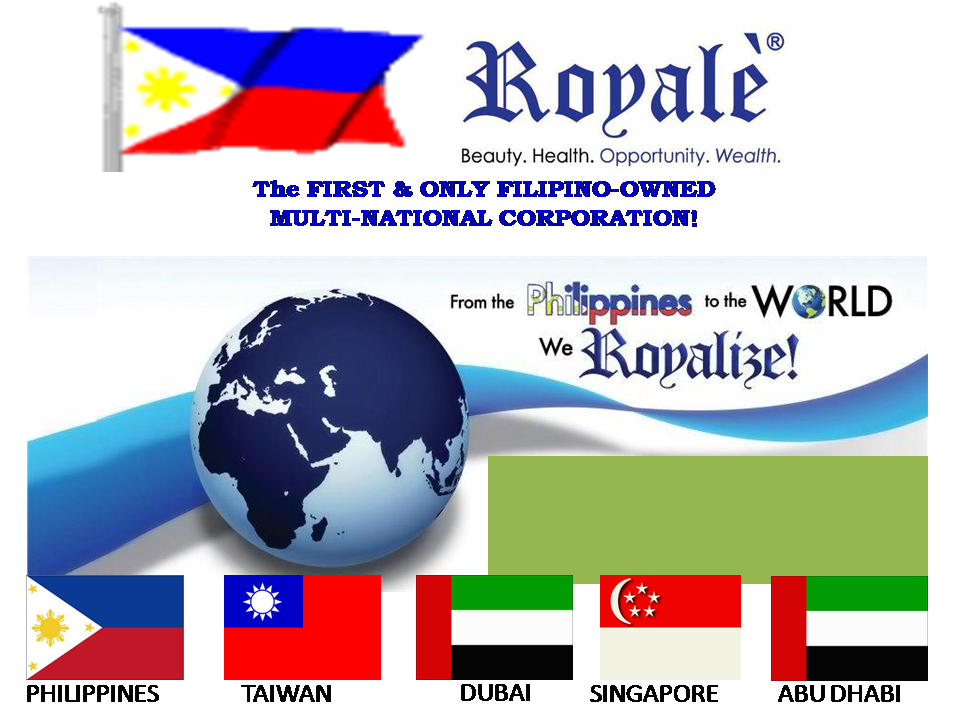 Royalè®
Beauty. Health. Opportunity. Wealth.

The FIRST & ONLY FILIPINO-OWNED MULTI-NATIONAL CORPORATION!

From the Philippines to the WORLD
We Royalize!

PHILIPPINES TAIWAN DUBAI SINGAPORE ABU DHABI